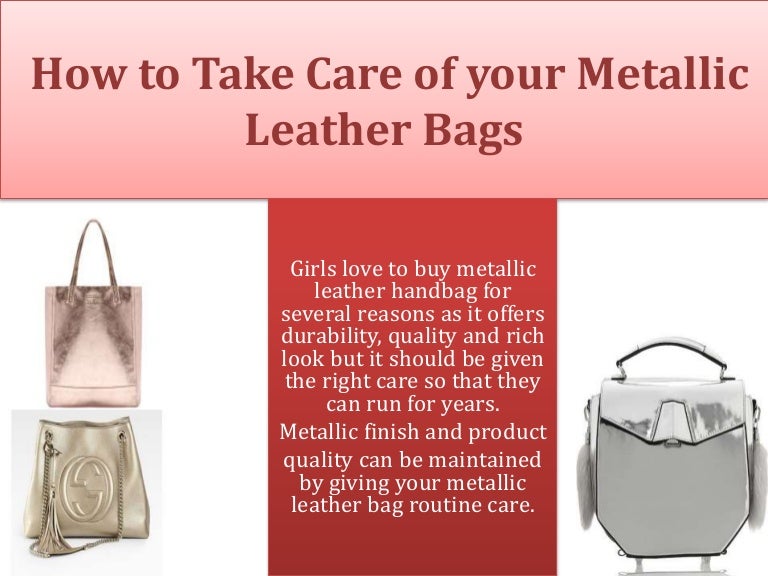 How to Take Care of your Metallic Leather Bags

Girls love to buy metallic leather handbag for several reasons as it offers durability, quality and rich look but it should be given the right care so that they can run for years.

Metallic finish and product quality can be maintained by giving your metallic leather bag routine care.